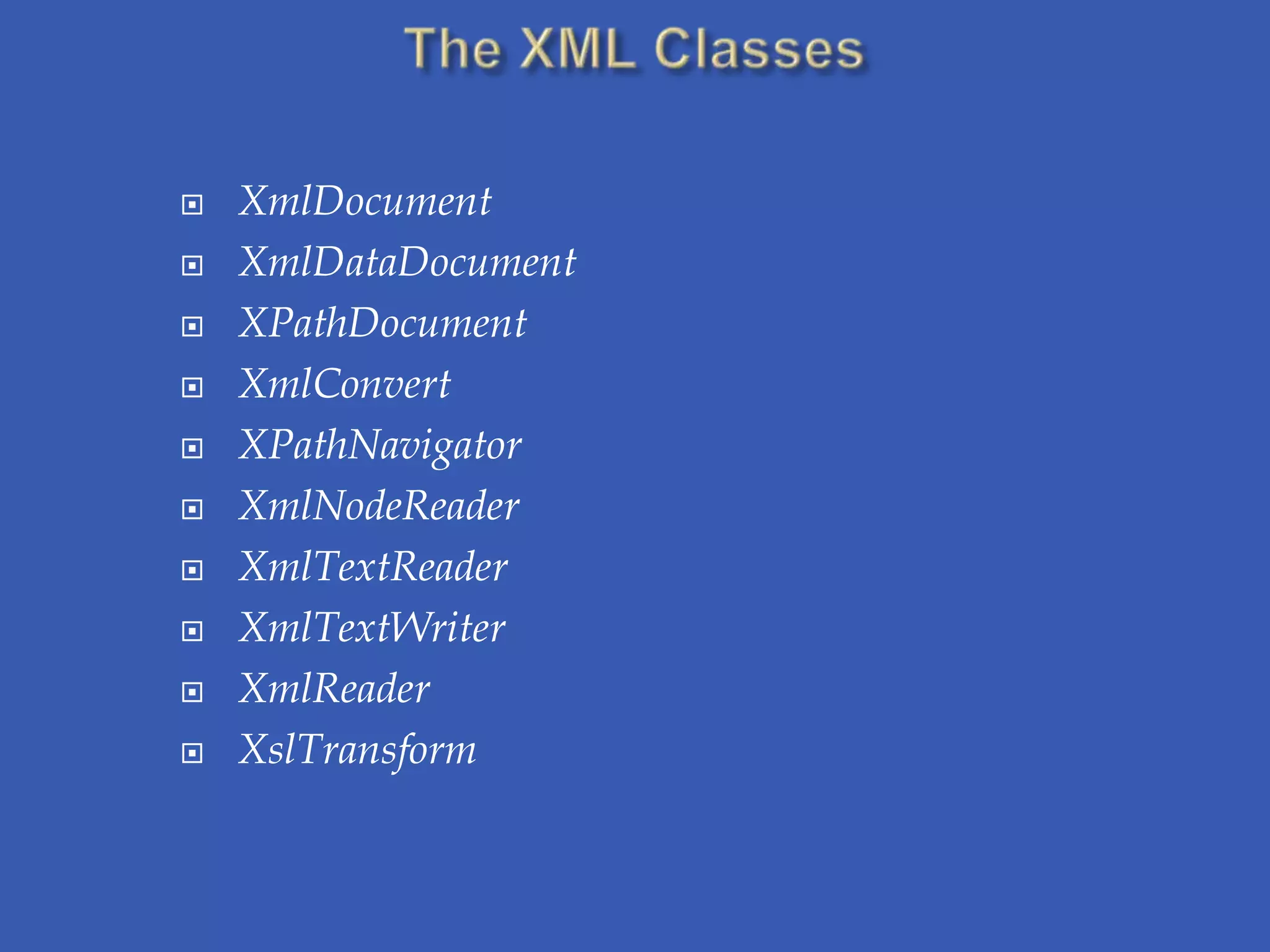 The XML Classes

XmlDocument
XmlDataDocument
XPathDocument
XmlConvert
XPathNavigator
XmlNodeReader
XmlTextReader
XmlTextWriter
XmlReader
XslTransform